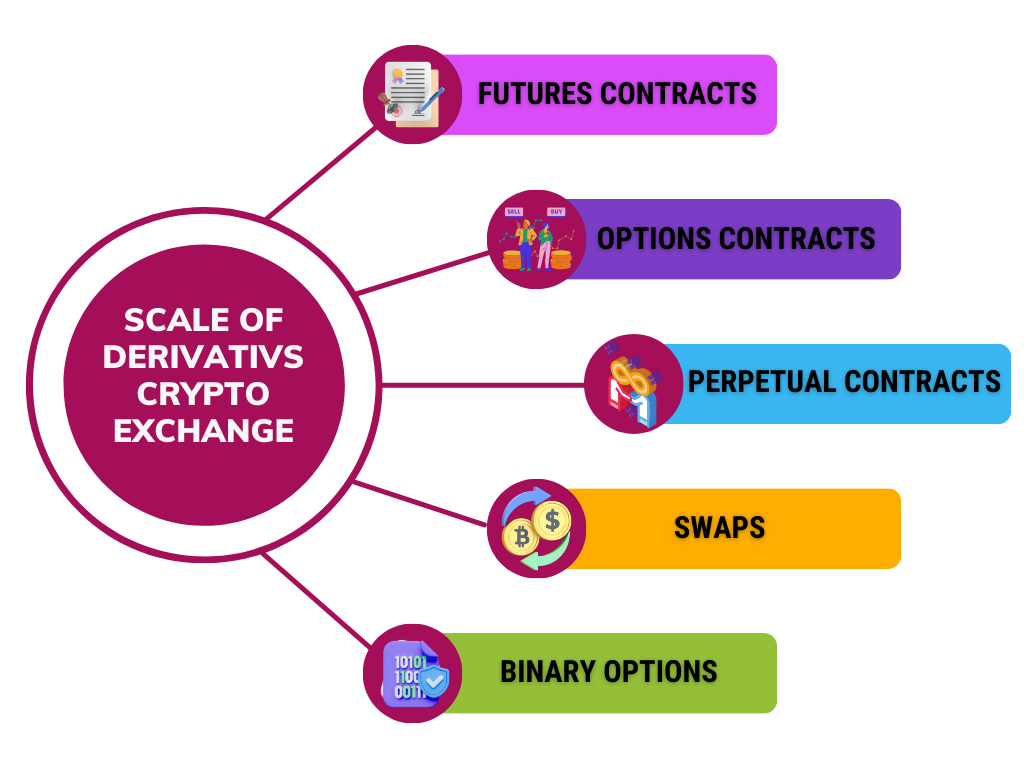 SCALE OF DERIVATIVS CRYPTO EXCHANGE

FUTURES CONTRACTS

SELL BUY

OPTIONS CONTRACTS

PERPETUAL CONTRACTS

SWAPS

10101 1100 0011

BINARY OPTIONS